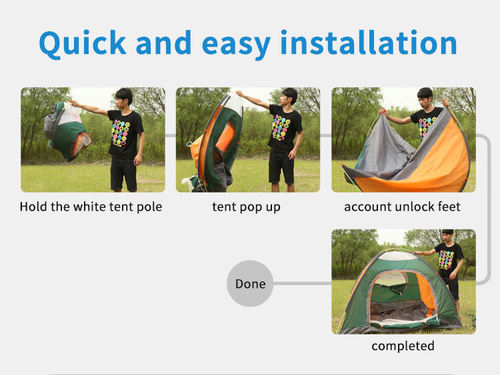 Quick and easy installation

Hold the white tent pole

tent pop up

account unlock feet

Done

completed